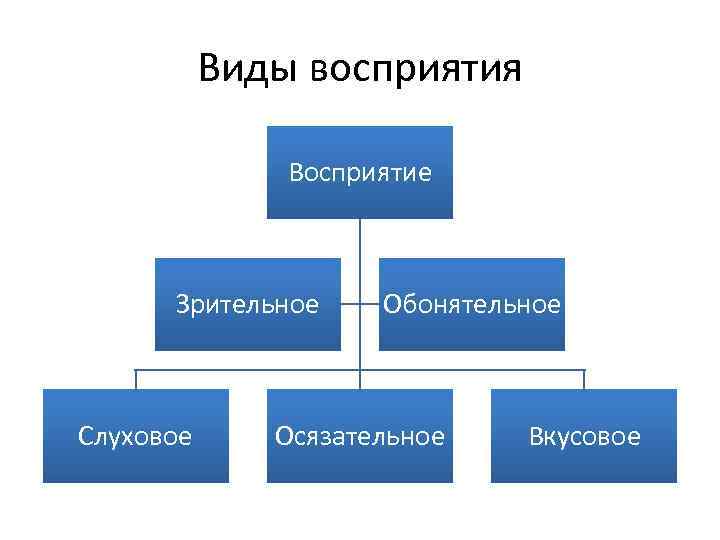 Виды восприятия

Восприятие

Зрительное

Обонятельное

Слуховое

Осязательное

Вкусовое